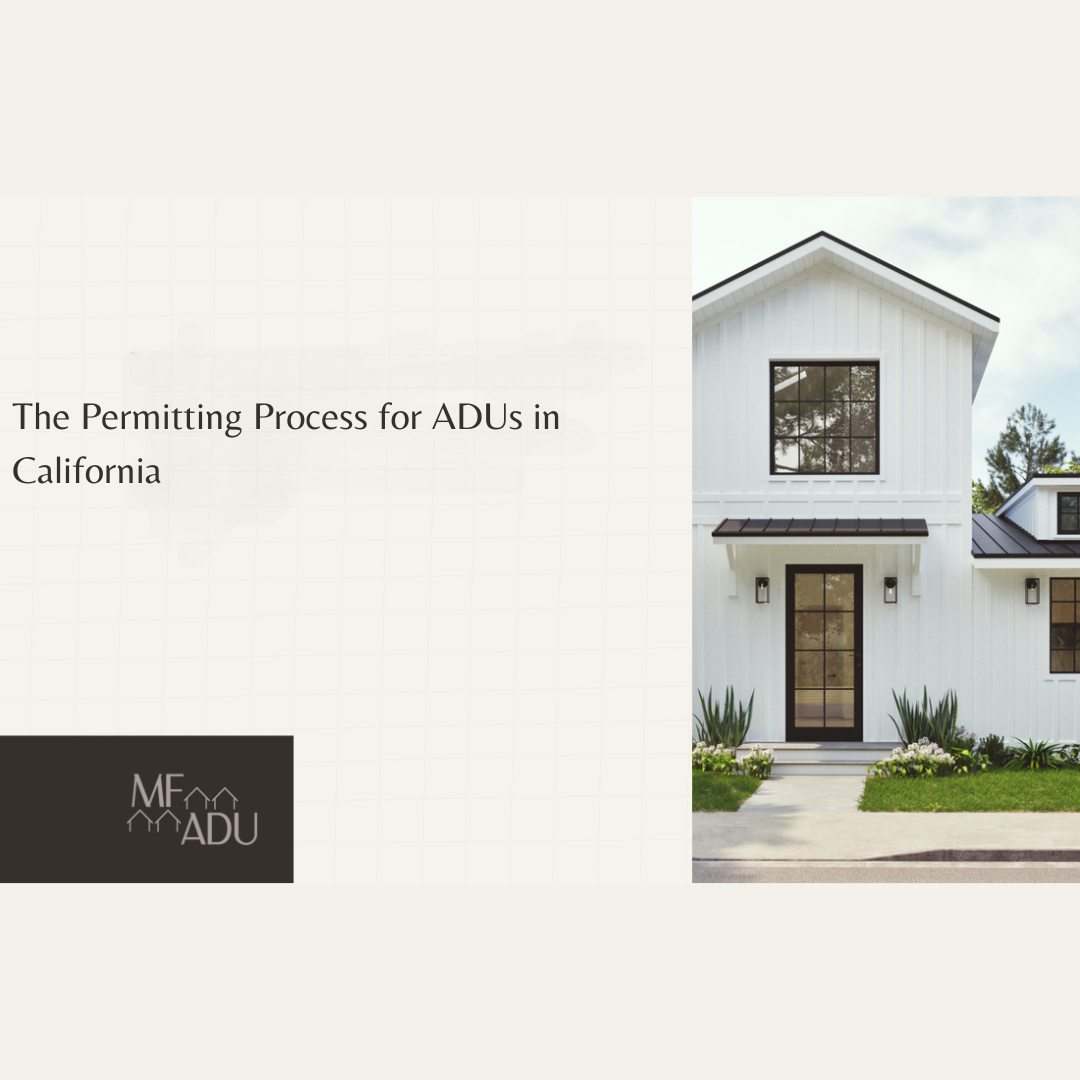 The Permitting Process for ADUs in California

MF
ADU